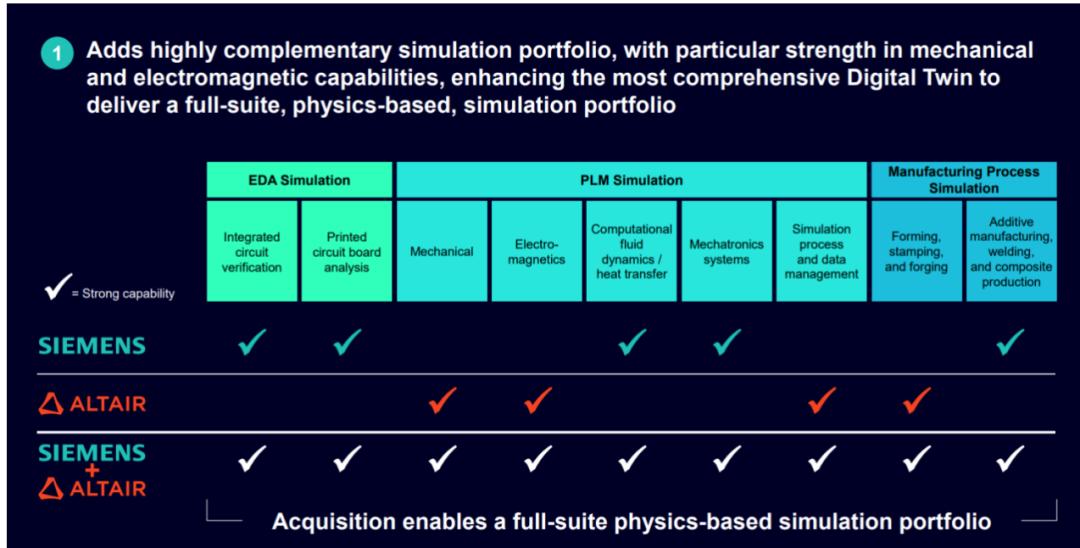 1 Adds highly complementary simulation portfolio, with particular strength in mechanical and electromagnetic capabilities, enhancing the most comprehensive Digital Twin to deliver a full-suite, physics-based, simulation portfolio

| | EDA Simulation | | PLM Simulation | | | | | Manufacturing Process Simulation | |
|---|---|---|---|---|---|---|---|---|---|
| ✓ = Strong capability | Integrated circuit verification | Printed circuit board analysis | Mechanical | Electro-magnetics | Computational fluid dynamics / heat transfer | Mechatronics systems | Simulation process and data management | Forming, stamping, and forging | Additive manufacturing, welding, and composite production |
| SIEMENS | ✓ | ✓ | | | ✓ | ✓ | | | ✓ |
| ALTAIR | | | ✓ | ✓ | | | ✓ | ✓ | |
| SIEMENS + ALTAIR | ✓ | ✓ | ✓ | ✓ | ✓ | ✓ | ✓ | ✓ | ✓ |

Acquisition enables a full-suite physics-based simulation portfolio